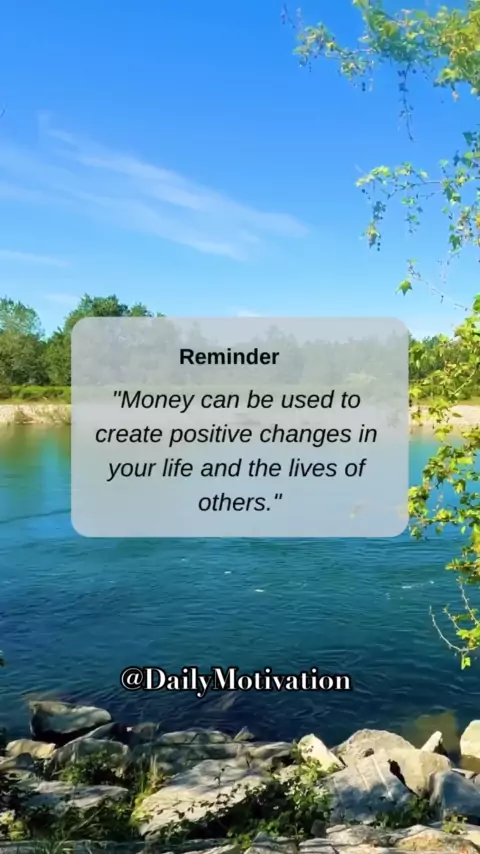 Reminder

"Money can be used to create positive changes in your life and the lives of others."

@DailyMotivation